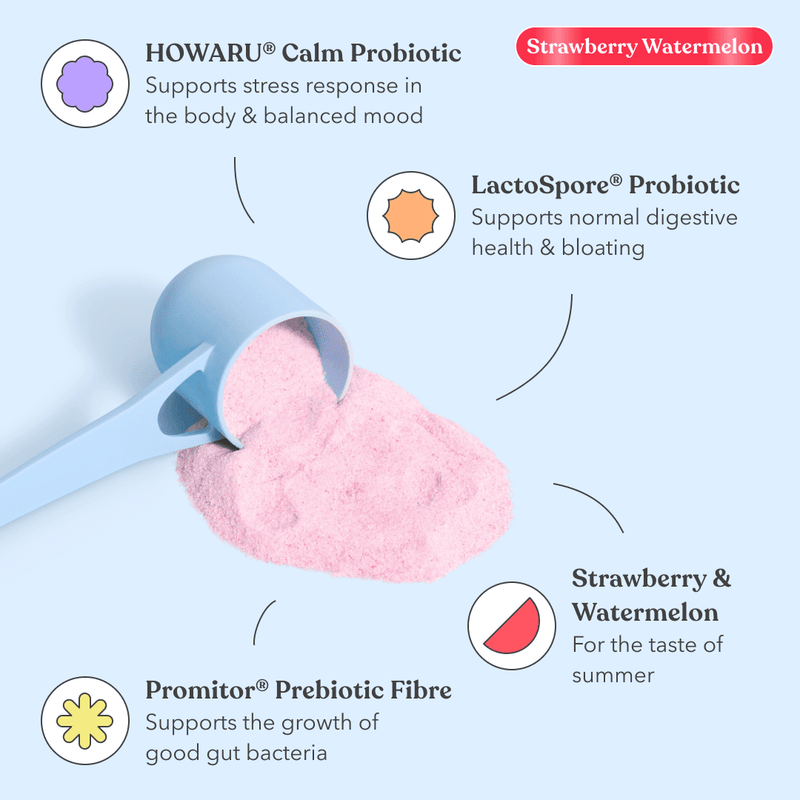 HOWARU® Calm Probiotic
Supports stress response in the body & balanced mood

Strawberry Watermelon

LactoSpore® Probiotic
Supports normal digestive health & bloating

Strawberry & Watermelon
For the taste of summer

Promitor® Prebiotic Fibre
Supports the growth of good gut bacteria